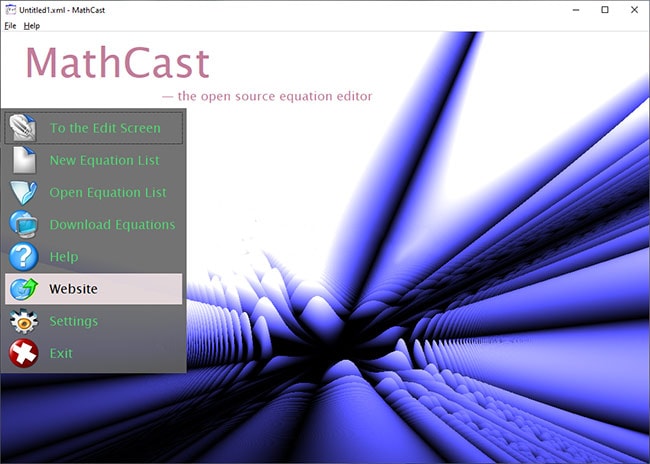 Untitled1.xml - MathCast

File Help

MathCast

— the open source equation editor

To the Edit Screen

New Equation List

Open Equation List

Download Equations

Help

Website

Settings

Exit